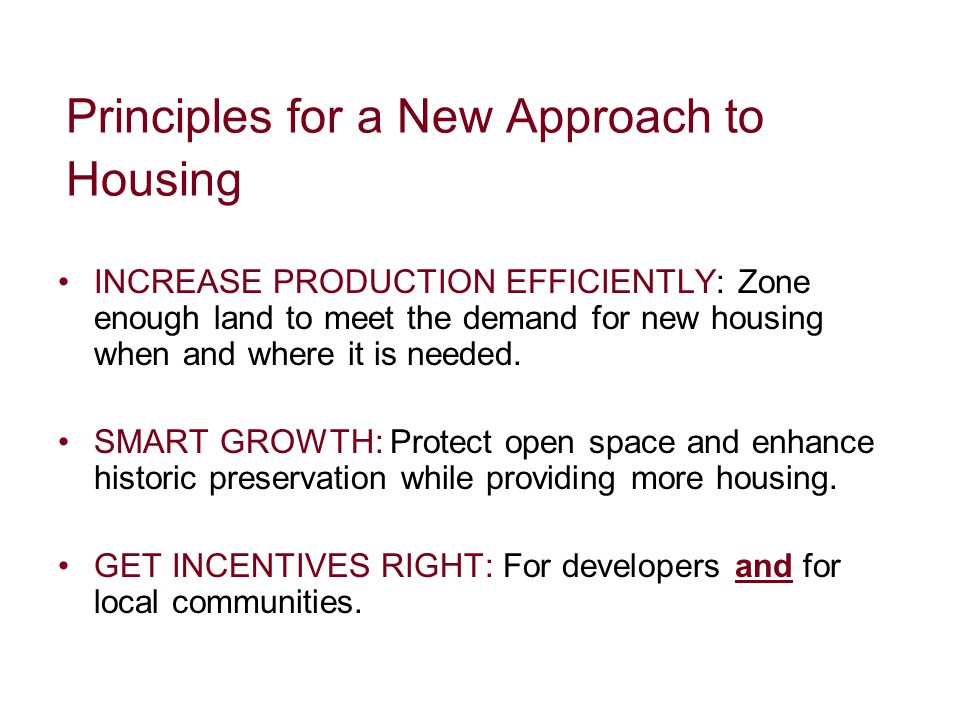 Principles for a New Approach to Housing

• INCREASE PRODUCTION EFFICIENTLY: Zone enough land to meet the demand for new housing when and where it is needed.

• SMART GROWTH: Protect open space and enhance historic preservation while providing more housing.

• GET INCENTIVES RIGHT: For developers and for local communities.